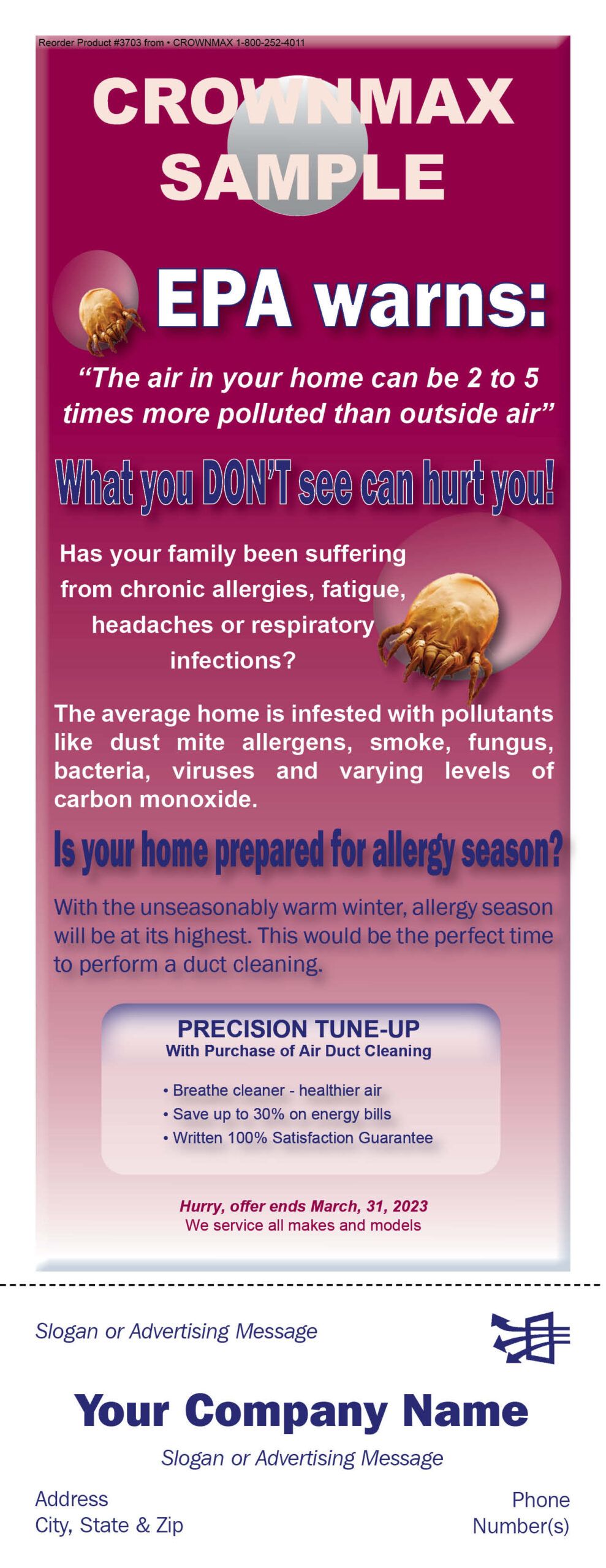 Reorder Product #3703 from • CROWNMAX 1-800-252-4011

CROWNMAX SAMPLE

EPA warns:

"The air in your home can be 2 to 5 times more polluted than outside air"

What you DON'T see can hurt you!

Has your family been suffering from chronic allergies, fatigue, headaches or respiratory infections?

The average home is infested with pollutants like dust mite allergens, smoke, fungus, bacteria, viruses and varying levels of carbon monoxide.

Is your home prepared for allergy season?

With the unseasonably warm winter, allergy season will be at its highest. This would be the perfect time to perform a duct cleaning.

PRECISION TUNE-UP
With Purchase of Air Duct Cleaning

• Breathe cleaner - healthier air
• Save up to 30% on energy bills
• Written 100% Satisfaction Guarantee

Hurry, offer ends March, 31, 2023
We service all makes and models

Slogan or Advertising Message

Your Company Name

Slogan or Advertising Message

Address
City, State & Zip

Phone
Number(s)